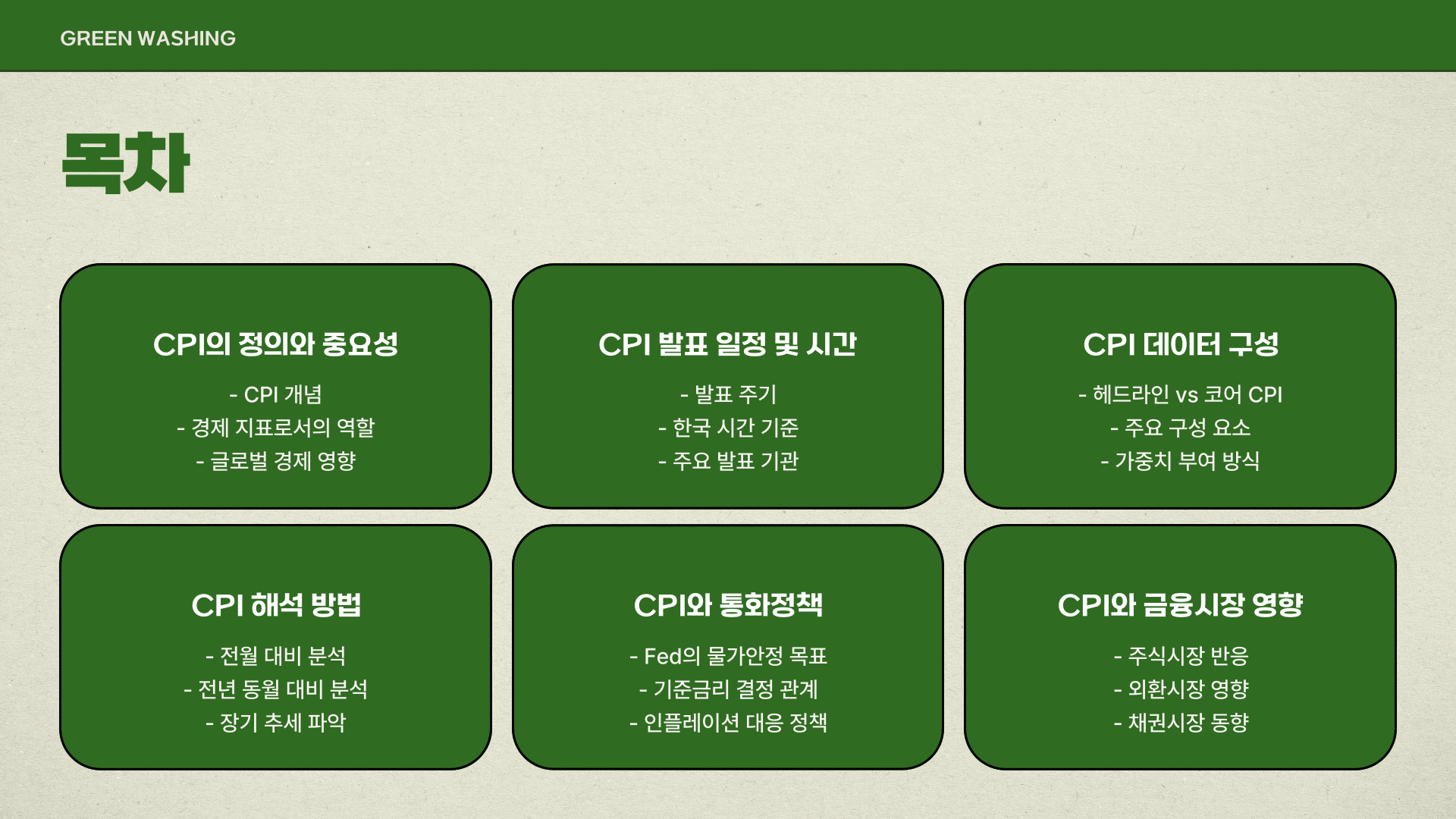 GREEN WASHING

목차

CPI의 정의와 중요성

- CPI 개념
- 경제 지표로서의 역할
- 글로벌 경제 영향

CPI 발표 일정 및 시간

- 발표 주기
- 한국 시간 기준
- 주요 발표 기관

CPI 데이터 구성

- 헤드라인 vs 코어 CPI
- 주요 구성 요소
- 가중치 부여 방식

CPI 해석 방법

- 전월 대비 분석
- 전년 동월 대비 분석
- 장기 추세 파악

CPI와 통화정책

- Fed의 물가안정 목표
- 기준금리 결정 관계
- 인플레이션 대응 정책

CPI와 금융시장 영향

- 주식시장 반응
- 외환시장 영향
- 채권시장 동향